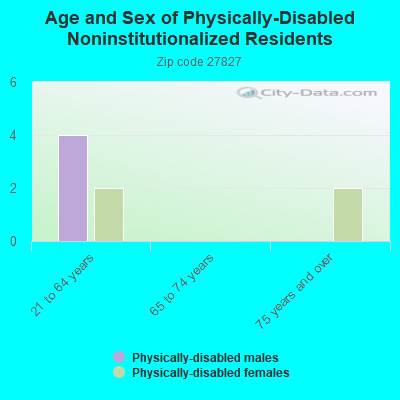 Age and Sex of Physically-Disabled Noninstitutionalized Residents

Zip code 27827

City-Data.com

6
4
2
0

21 to 64 years
65 to 74 years
75 years and over

Physically-disabled males
Physically-disabled females